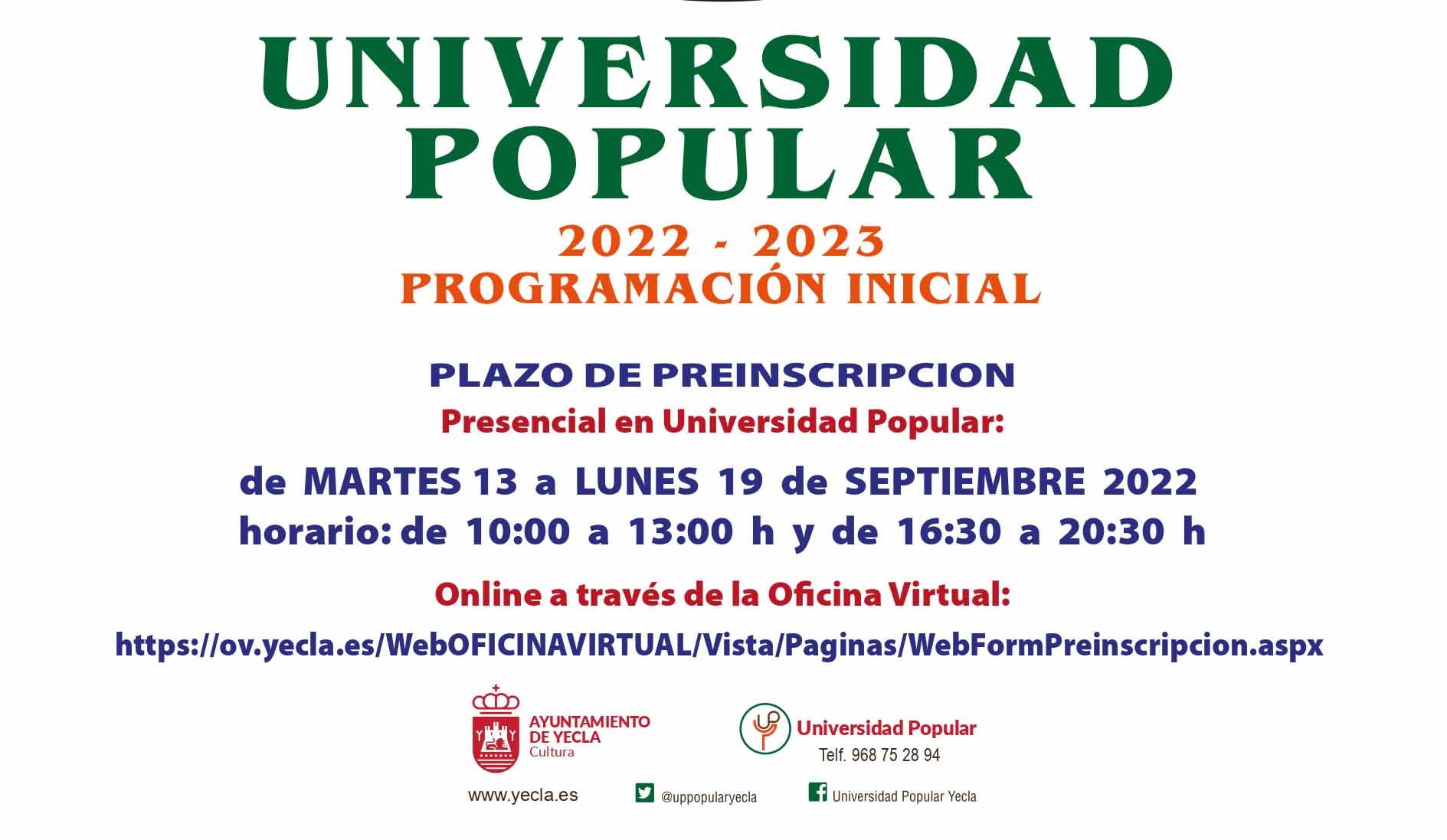 UNIVERSIDAD POPULAR

2022 - 2023
PROGRAMACIÓN INICIAL

PLAZO DE PREINSCRIPCION
Presencial en Universidad Popular:

de MARTES 13 a LUNES 19 de SEPTIEMBRE 2022
horario: de 10:00 a 13:00 h y de 16:30 a 20:30 h

Online a través de la Oficina Virtual:
https://ov.yecla.es/WebOFICINAVIRTUAL/Vista/Paginas/WebFormPreinscripcion.aspx

AYUNTAMIENTO DE YECLA
Cultura

Universidad Popular
Telf. 968 75 28 94

www.yecla.es

@uppopularyecla

Universidad Popular Yecla